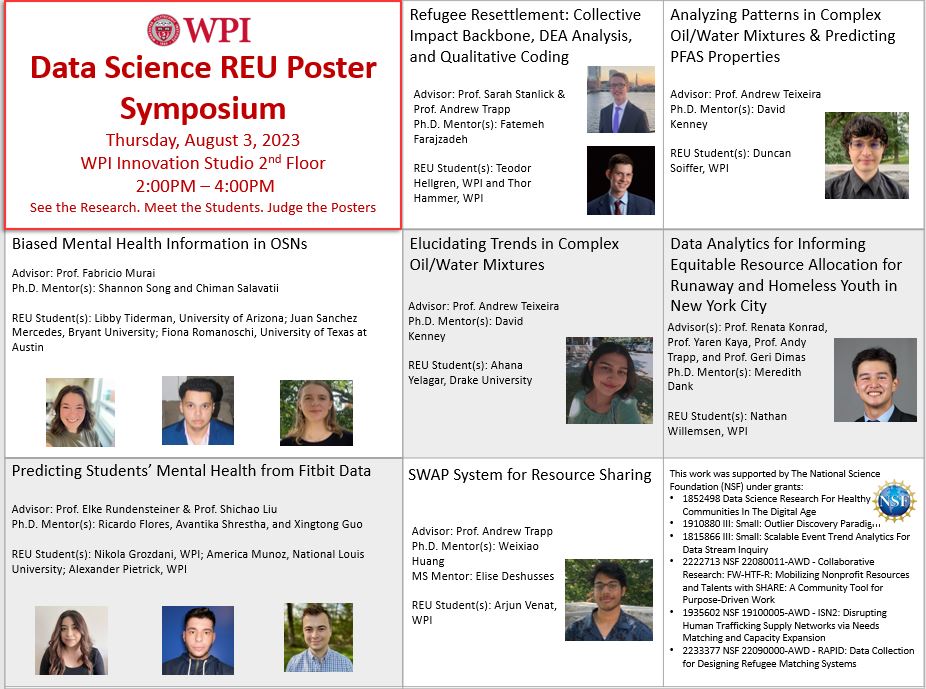 WPI

Data Science REU Poster Symposium

Thursday, August 3, 2023

WPI Innovation Studio 2nd Floor

2:00PM – 4:00PM

See the Research. Meet the Students. Judge the Posters

Refugee Resettlement: Collective Impact Backbone, DEA Analysis, and Qualitative Coding

Advisor: Prof. Sarah Stanlick & Prof. Andrew Trapp
Ph.D. Mentor(s): Fatemeh Farajzadeh

REU Student(s): Teodor Hellgren, WPI and Thor Hammer, WPI

Analyzing Patterns in Complex Oil/Water Mixtures & Predicting PFAS Properties

Advisor: Prof. Andrew Teixeira
Ph.D. Mentor(s): David Kenney

REU Student(s): Duncan Soiffer, WPI

Biased Mental Health Information in OSNs

Advisor: Prof. Fabricio Murai
Ph.D. Mentor(s): Shannon Song and Chiman Salavatii

REU Student(s): Libby Tiderman, University of Arizona; Juan Sanchez Mercedes, Bryant University; Fiona Romanoschi, University of Texas at Austin

Elucidating Trends in Complex Oil/Water Mixtures

Advisor: Prof. Andrew Teixeira
Ph.D. Mentor(s): David Kenney

REU Student(s): Ahana Yelagar, Drake University

Data Analytics for Informing Equitable Resource Allocation for Runaway and Homeless Youth in New York City

Advisor(s): Prof. Renata Konrad, Prof. Yaren Kaya, Prof. Andy Trapp, and Prof. Geri Dimas
Ph.D. Mentor(s): Meredith Dank

REU Student(s): Nathan Willemsen, WPI

Predicting Students' Mental Health from Fitbit Data

Advisor: Prof. Elke Rundensteiner & Prof. Shichao Liu
Ph.D. Mentor(s): Ricardo Flores, Avantika Shrestha, and Xingtong Guo

REU Student(s): Nikola Grozdani, WPI; America Munoz, National Louis University; Alexander Pietrick, WPI

SWAP System for Resource Sharing

Advisor: Prof. Andrew Trapp
Ph.D. Mentor(s): Weixiao Huang
MS Mentor: Elise Deshusses

REU Student(s): Arjun Venat, WPI

This work was supported by The National Science Foundation (NSF) under grants:
• 1852498 Data Science Research For Healthy Communities In The Digital Age
• 1910880 III: Small: Outlier Discovery Paradigm
• 1815866 III: Small: Scalable Event Trend Analytics For Data Stream Inquiry
• 2222713 NSF 22080011-AWD - Collaborative Research: FW-HTF-R: Mobilizing Nonprofit Resources and Talents with SHARE: A Community Tool for Purpose-Driven Work
• 1935602 NSF 19100005-AWD - ISN2: Disrupting Human Trafficking Supply Networks via Needs Matching and Capacity Expansion
• 2233377 NSF 22090000-AWD - RAPID: Data Collection for Designing Refugee Matching Systems

NSF